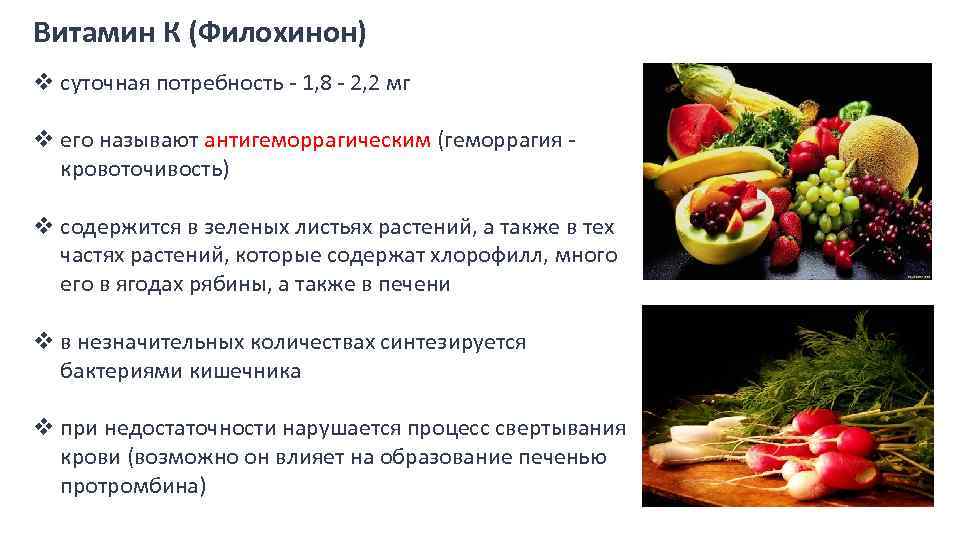 Витамин К (Филохинон)

❖ суточная потребность - 1,8 - 2,2 мг

❖ его называют антигеморрагическим (геморрагия - кровоточивость)

❖ содержится в зеленых листьях растений, а также в тех частях растений, которые содержат хлорофилл, много его в ягодах рябины, а также в печени

❖ в незначительных количествах синтезируется бактериями кишечника

❖ при недостаточности нарушается процесс свертывания крови (возможно он влияет на образование печенью протромбина)